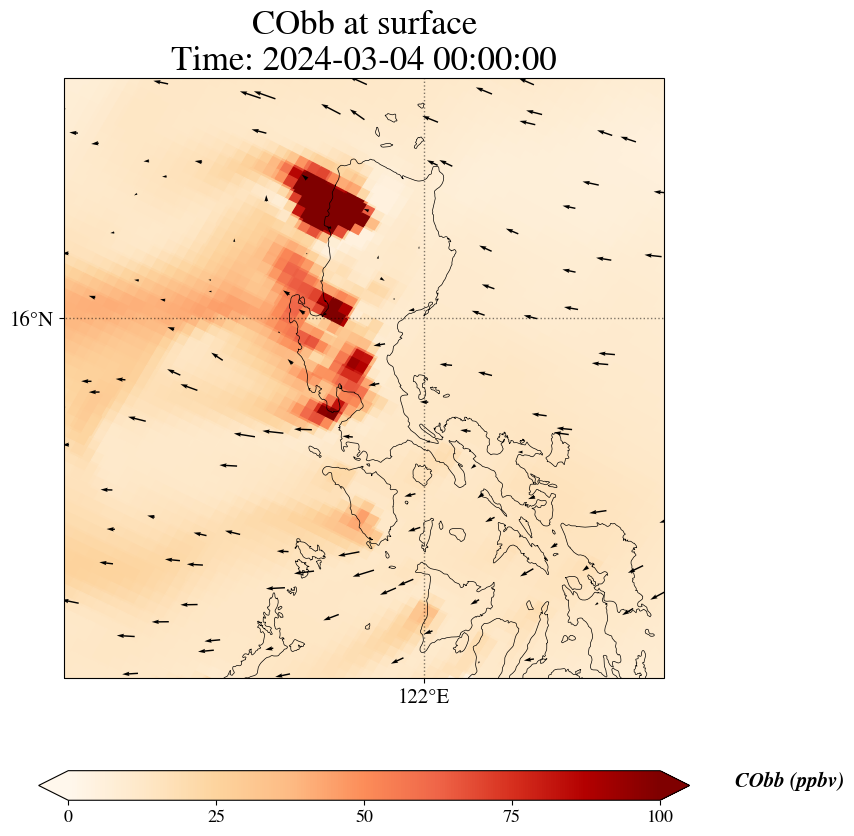 CObb at surface
Time: 2024-03-04 00:00:00

16°N

122°E

0
25
50
75
100

CObb (ppbv)